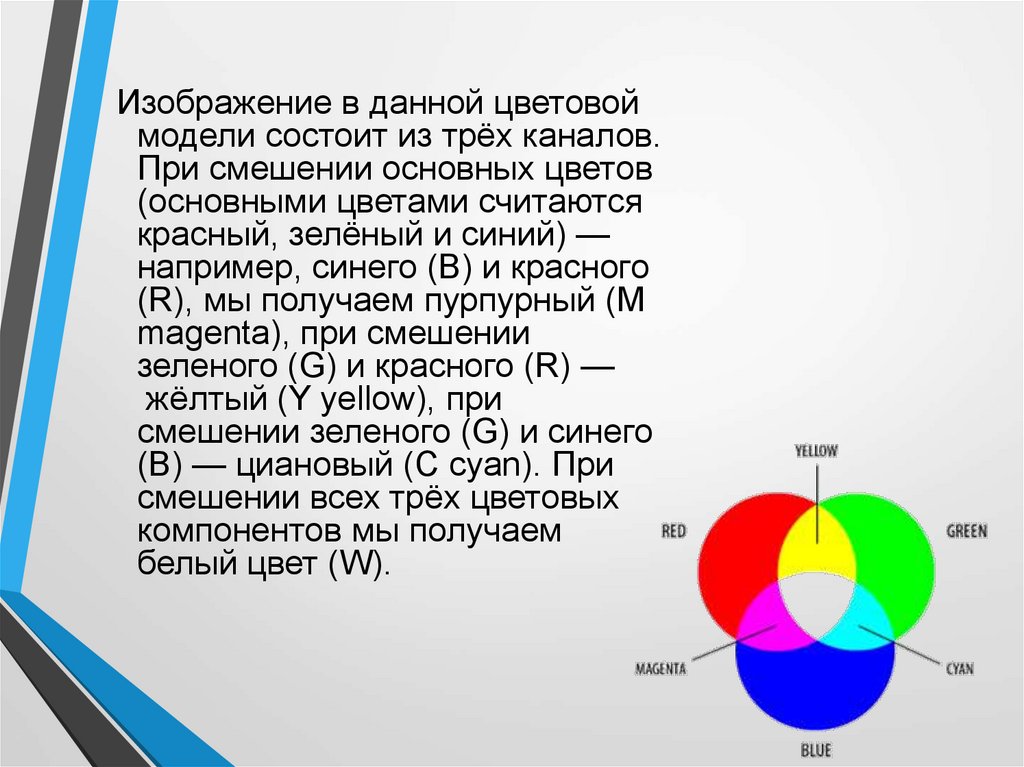 Изображение в данной цветовой модели состоит из трёх каналов. При смешении основных цветов (основными цветами считаются красный, зелёный и синий) — например, синего (B) и красного (R), мы получаем пурпурный (M magenta), при смешении зеленого (G) и красного (R) — жёлтый (Y yellow), при смешении зеленого (G) и синего (B) — циановый (C cyan). При смешении всех трёх цветовых компонентов мы получаем белый цвет (W).

YELLOW
RED
GREEN
MAGENTA
CYAN
BLUE